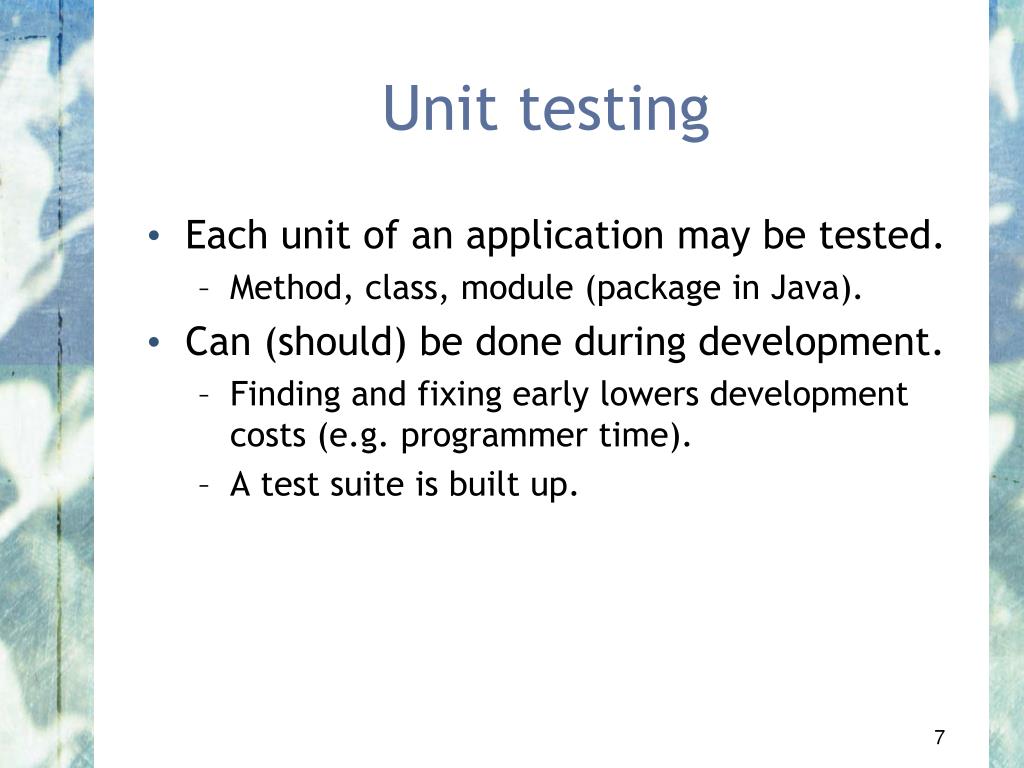 Unit testing

• Each unit of an application may be tested.
  – Method, class, module (package in Java).
• Can (should) be done during development.
  – Finding and fixing early lowers development costs (e.g. programmer time).
  – A test suite is built up.

7